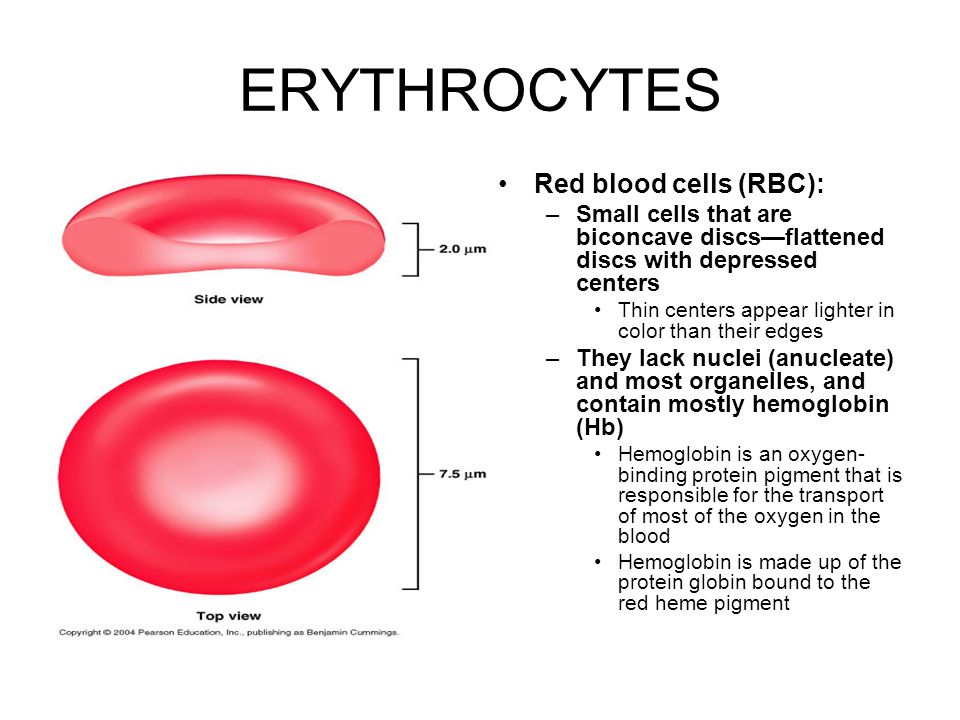 ERYTHROCYTES

2.0 μm

Side view

7.5 μm

Top view

Copyright © 2004 Pearson Education, Inc., publishing as Benjamin Cummings.

• Red blood cells (RBC):
– Small cells that are biconcave discs—flattened discs with depressed centers
• Thin centers appear lighter in color than their edges
– They lack nuclei (anucleate) and most organelles, and contain mostly hemoglobin (Hb)
• Hemoglobin is an oxygen-binding protein pigment that is responsible for the transport of most of the oxygen in the blood
• Hemoglobin is made up of the protein globin bound to the red heme pigment